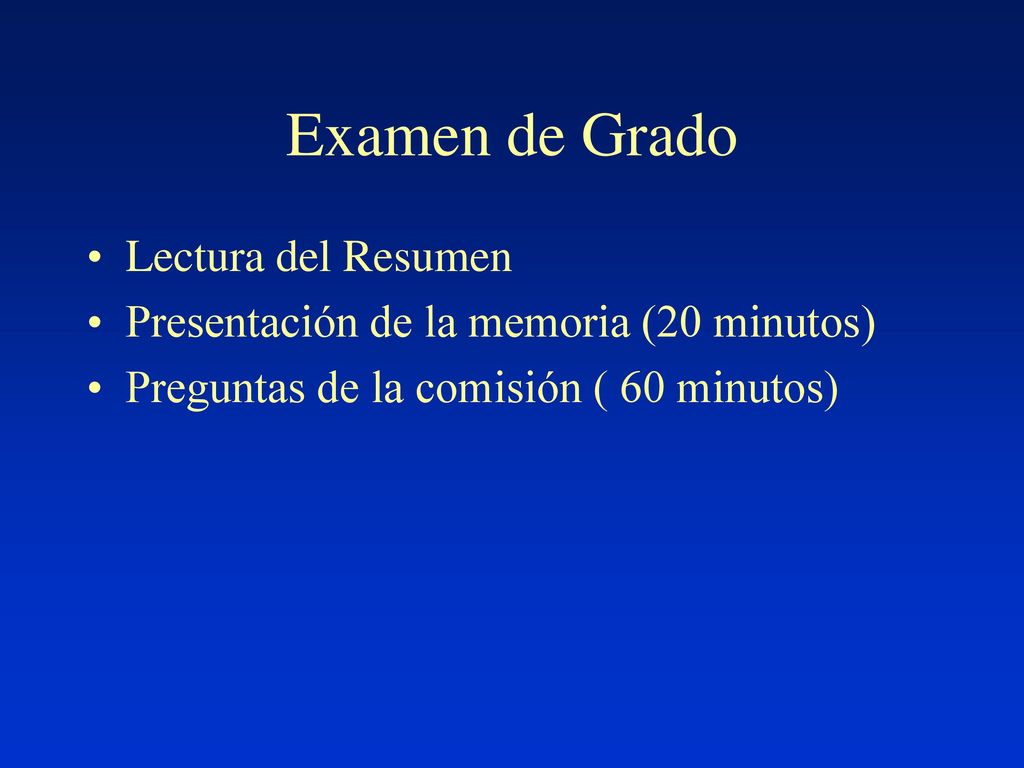 Examen de Grado

• Lectura del Resumen
• Presentación de la memoria (20 minutos)
• Preguntas de la comisión ( 60 minutos)